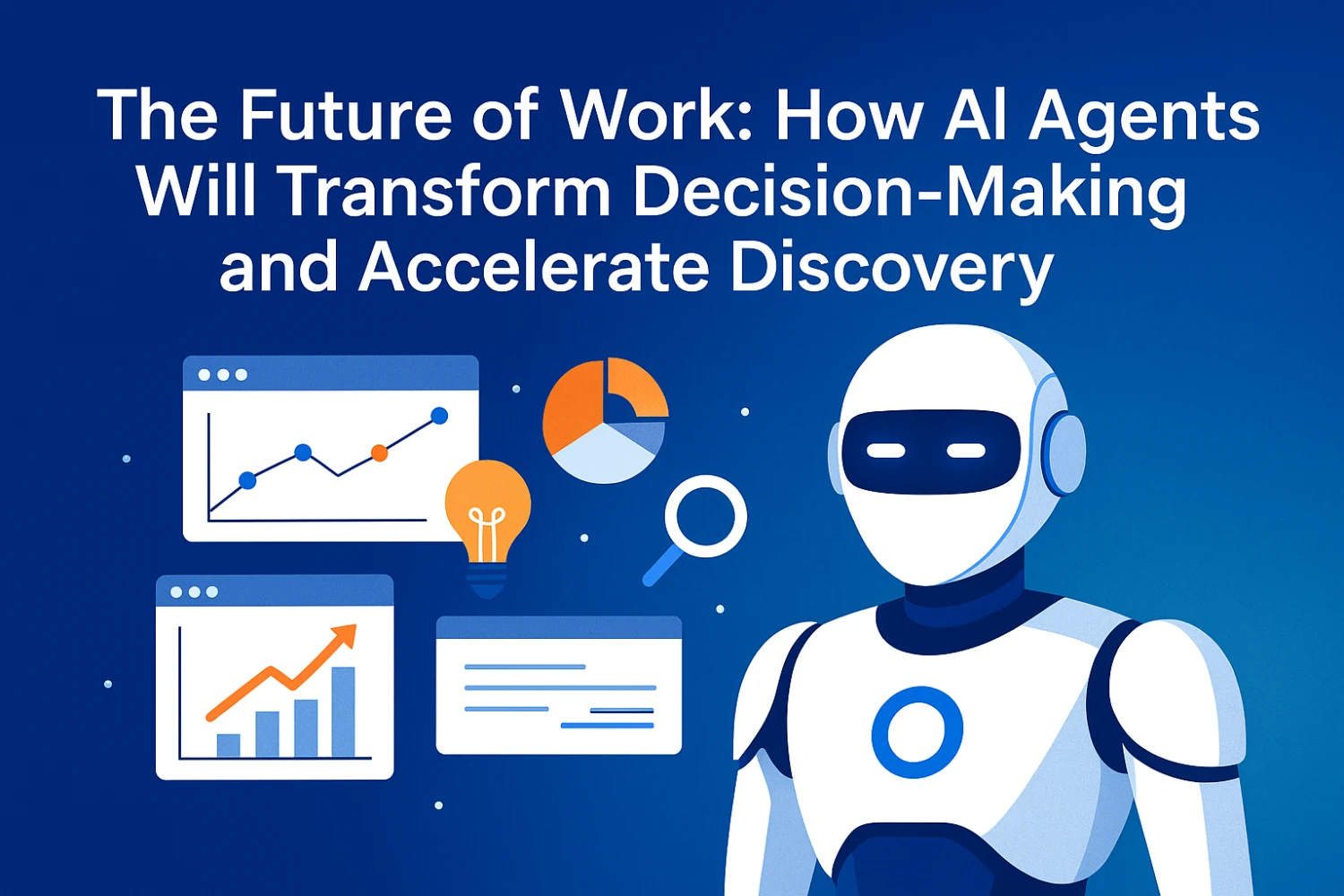 The Future of Work: How AI Agents Will Transform Decision-Making and Accelerate Discovery